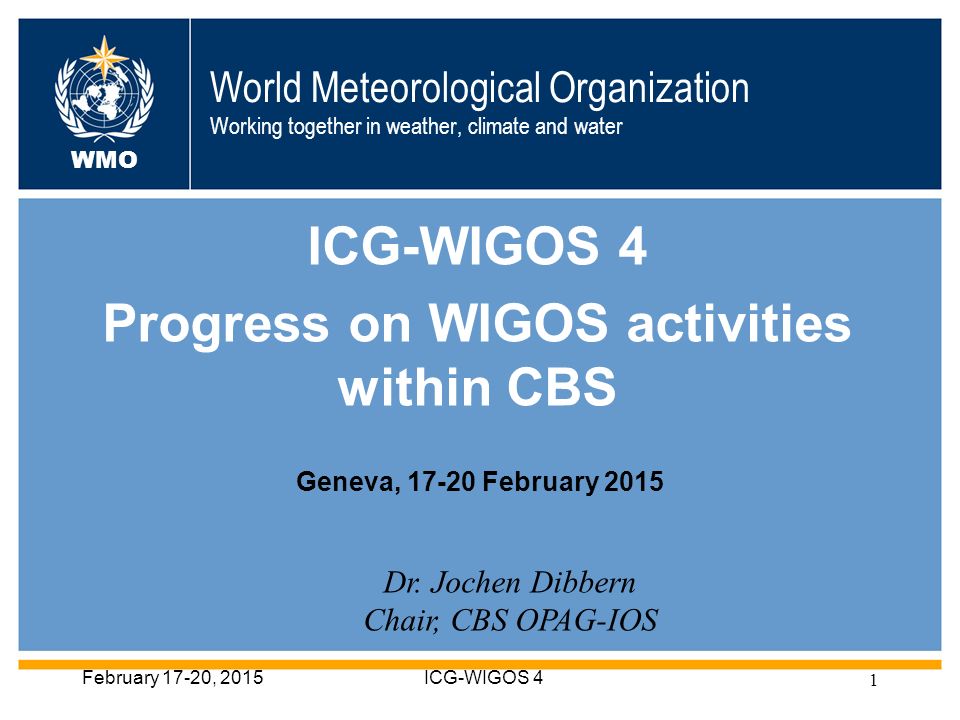 WMO

World Meteorological Organization
Working together in weather, climate and water

ICG-WIGOS 4
Progress on WIGOS activities within CBS

Geneva, 17-20 February 2015

Dr. Jochen Dibbern
Chair, CBS OPAG-IOS

February 17-20, 2015 ICG-WIGOS 4 1